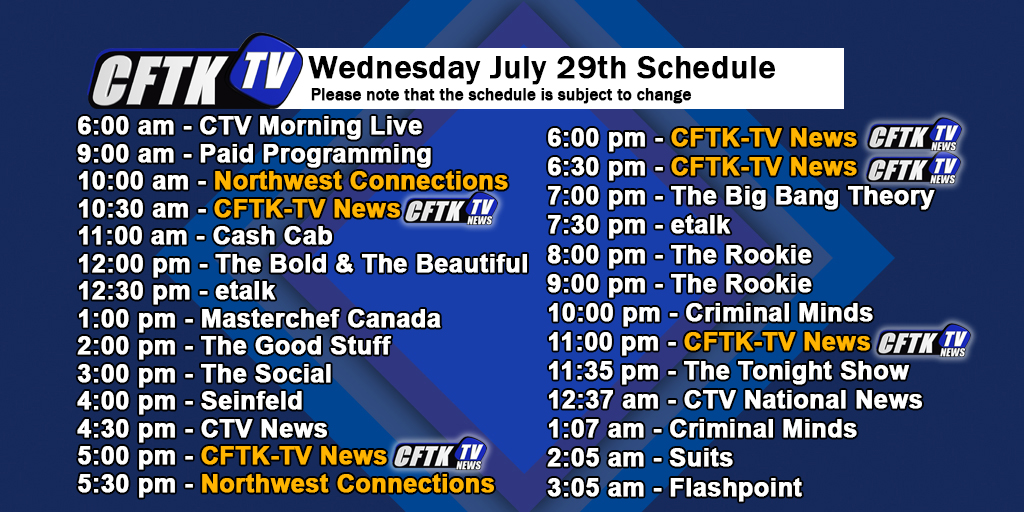 CFTK TV

Wednesday July 29th Schedule
Please note that the schedule is subject to change

6:00 am - CTV Morning Live
9:00 am - Paid Programming
10:00 am - Northwest Connections
10:30 am - CFTK-TV News CFTK TV NEWS
11:00 am - Cash Cab
12:00 pm - The Bold & The Beautiful
12:30 pm - etalk
1:00 pm - Masterchef Canada
2:00 pm - The Good Stuff
3:00 pm - The Social
4:00 pm - Seinfeld
4:30 pm - CTV News
5:00 pm - CFTK-TV News CFTK TV NEWS
5:30 pm - Northwest Connections

6:00 pm - CFTK-TV News CFTK TV NEWS
6:30 pm - CFTK-TV News CFTK TV NEWS
7:00 pm - The Big Bang Theory
7:30 pm - etalk
8:00 pm - The Rookie
9:00 pm - The Rookie
10:00 pm - Criminal Minds
11:00 pm - CFTK-TV News CFTK TV NEWS
11:35 pm - The Tonight Show
12:37 am - CTV National News
1:07 am - Criminal Minds
2:05 am - Suits
3:05 am - Flashpoint